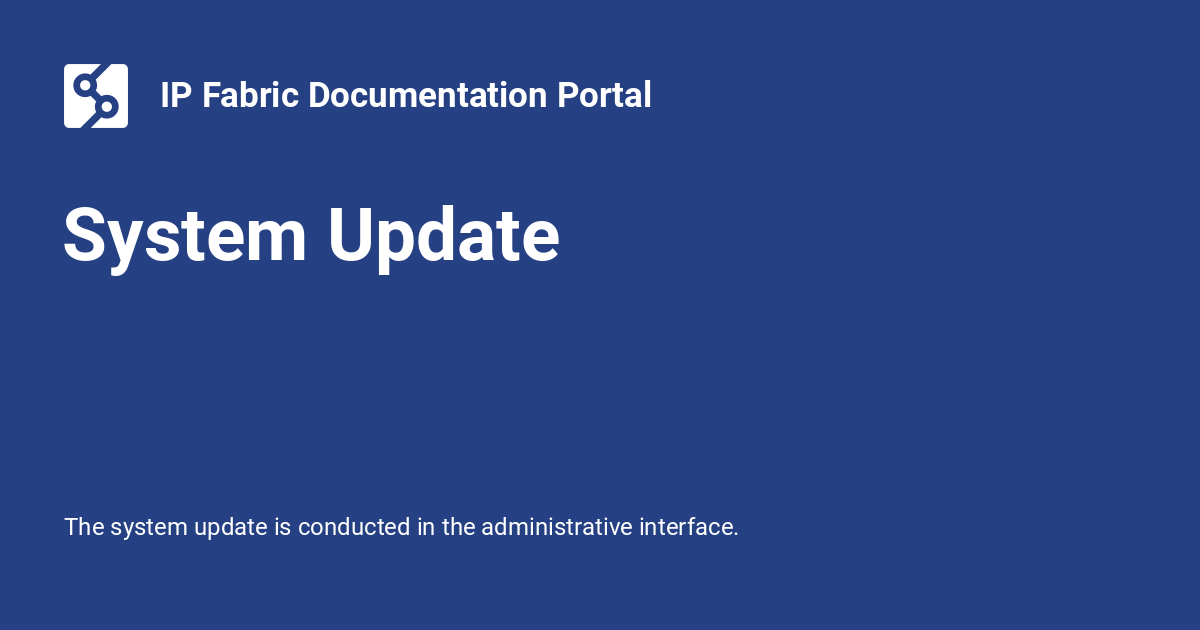 IP Fabric Documentation Portal

System Update

The system update is conducted in the administrative interface.